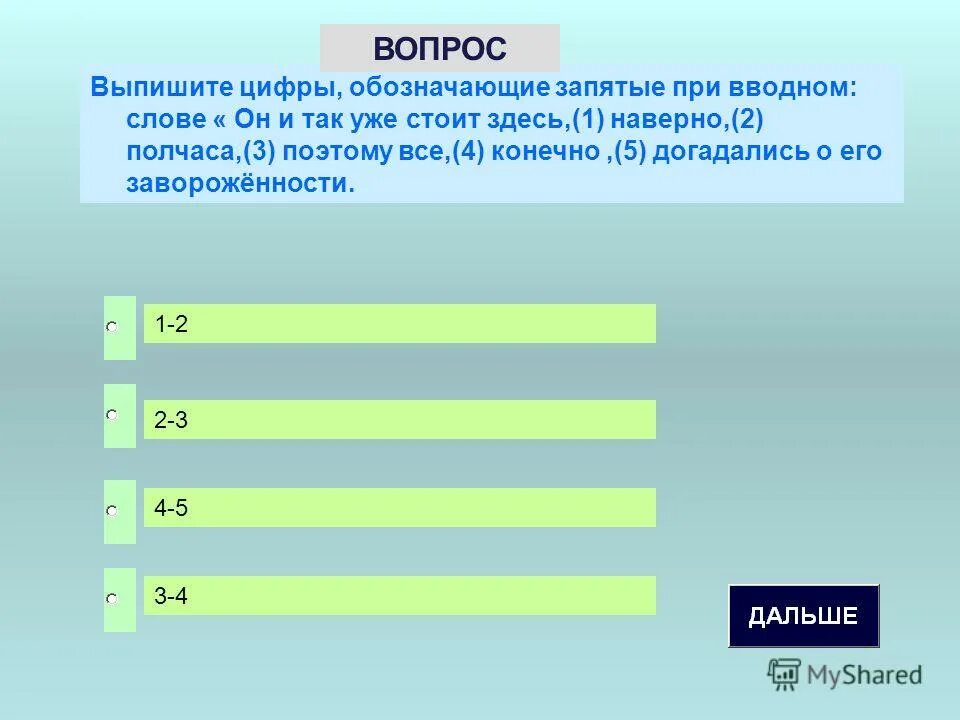 ВОПРОС

Выпишите цифры, обозначающие запятые при вводном: слове « Он и так уже стоит здесь,(1) наверно,(2) полчаса,(3) поэтому все,(4) конечно ,(5) догадались о его заворожённости.

1-2

2-3

4-5

3-4

ДАЛЬШЕ

MyShared